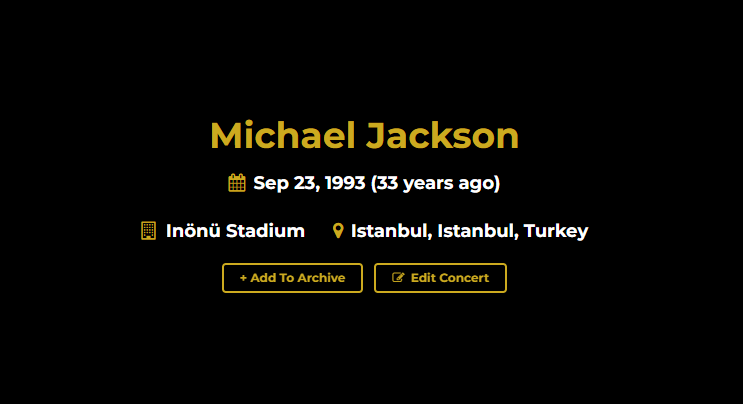 Michael Jackson

Sep 23, 1993 (33 years ago)

Inönü Stadium Istanbul, Istanbul, Turkey

+ Add To Archive Edit Concert